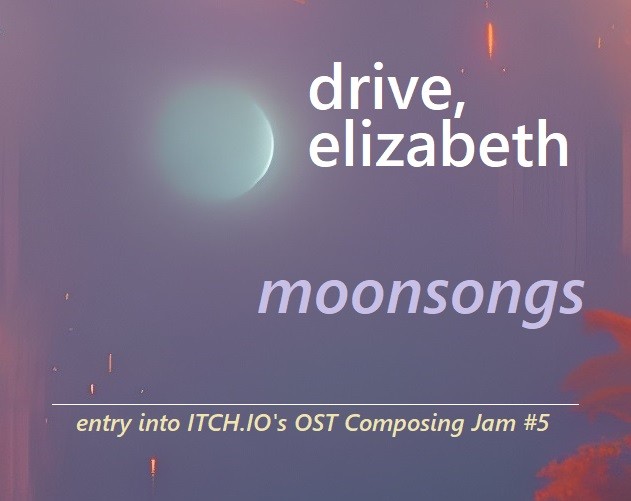 drive, elizabeth

moonsongs

entry into ITCH.IO's OST Composing Jam #5